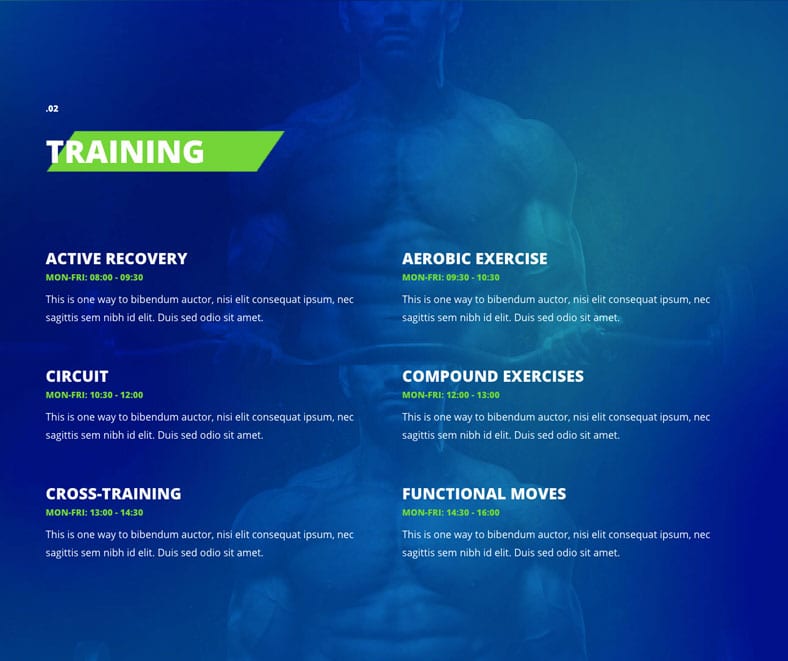 .02

TRAINING

ACTIVE RECOVERY
MON-FRI: 08:00 - 09:30
This is one way to bibendum auctor, nisi elit consequat ipsum, nec sagittis sem nibh id elit. Duis sed odio sit amet.

CIRCUIT
MON-FRI: 10:30 - 12:00
This is one way to bibendum auctor, nisi elit consequat ipsum, nec sagittis sem nibh id elit. Duis sed odio sit amet.

CROSS-TRAINING
MON-FRI: 13:00 - 14:30
This is one way to bibendum auctor, nisi elit consequat ipsum, nec sagittis sem nibh id elit. Duis sed odio sit amet.

AEROBIC EXERCISE
MON-FRI: 09:30 - 10:30
This is one way to bibendum auctor, nisi elit consequat ipsum, nec sagittis sem nibh id elit. Duis sed odio sit amet.

COMPOUND EXERCISES
MON-FRI: 12:00 - 13:00
This is one way to bibendum auctor, nisi elit consequat ipsum, nec sagittis sem nibh id elit. Duis sed odio sit amet.

FUNCTIONAL MOVES
MON-FRI: 14:30 - 16:00
This is one way to bibendum auctor, nisi elit consequat ipsum, nec sagittis sem nibh id elit. Duis sed odio sit amet.